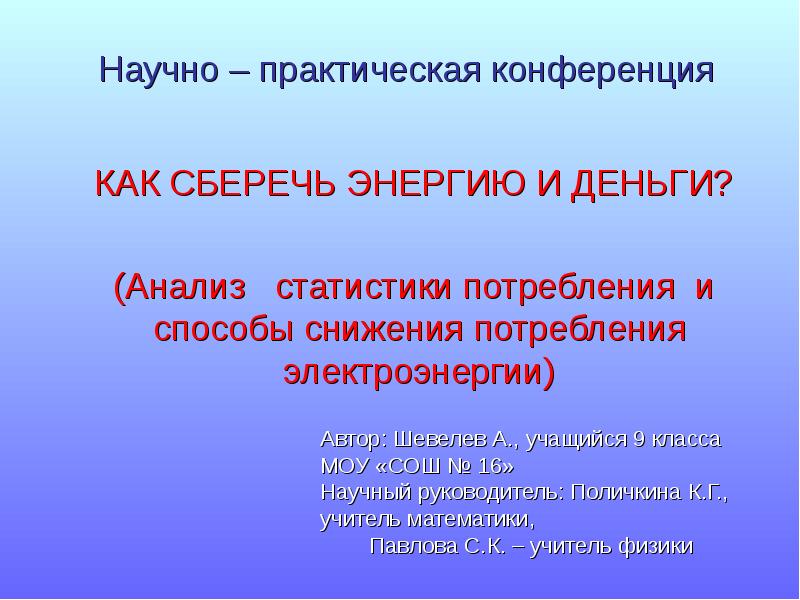 Научно – практическая конференция

КАК СБЕРЕЧЬ ЭНЕРГИЮ И ДЕНЬГИ?

(Анализ статистики потребления и способы снижения потребления электроэнергии)

Автор: Шевелев А., учащийся 9 класса
МОУ «СОШ № 16»
Научный руководитель: Поличкина К.Г., учитель математики,
Павлова С.К. – учитель физики